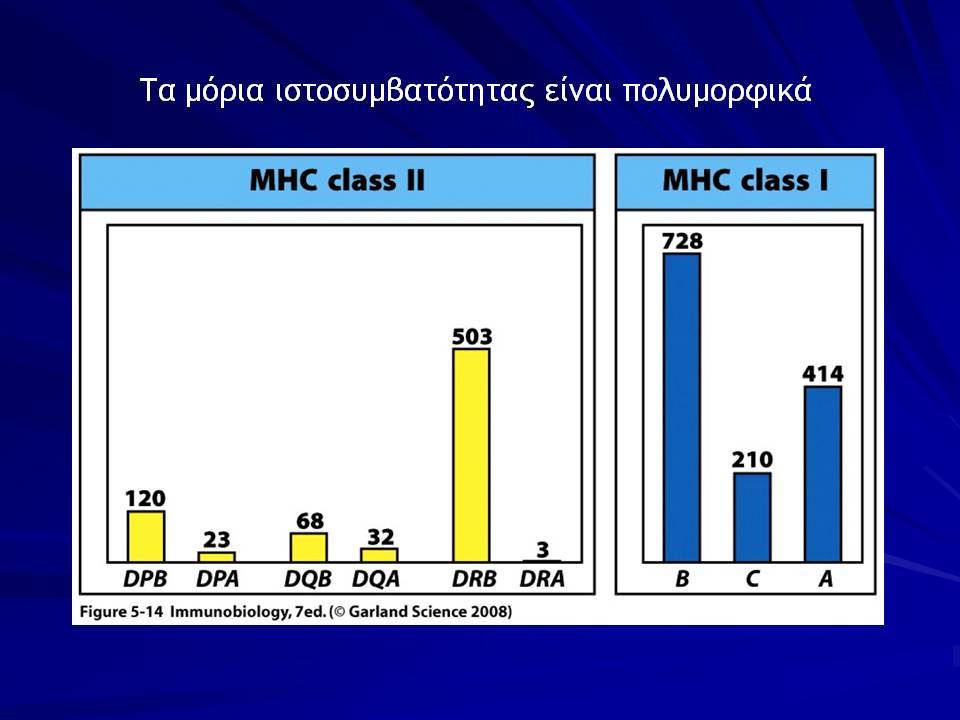 Τα μόρια ιστοσυμβατότητας είναι πολυμορφικά

MHC class II

120
23
68
32
503
3

DPB DPA DQB DQA DRB DRA

MHC class I

728
210
414

B C A

Figure 5-14 Immunobiology, 7ed. (© Garland Science 2008)